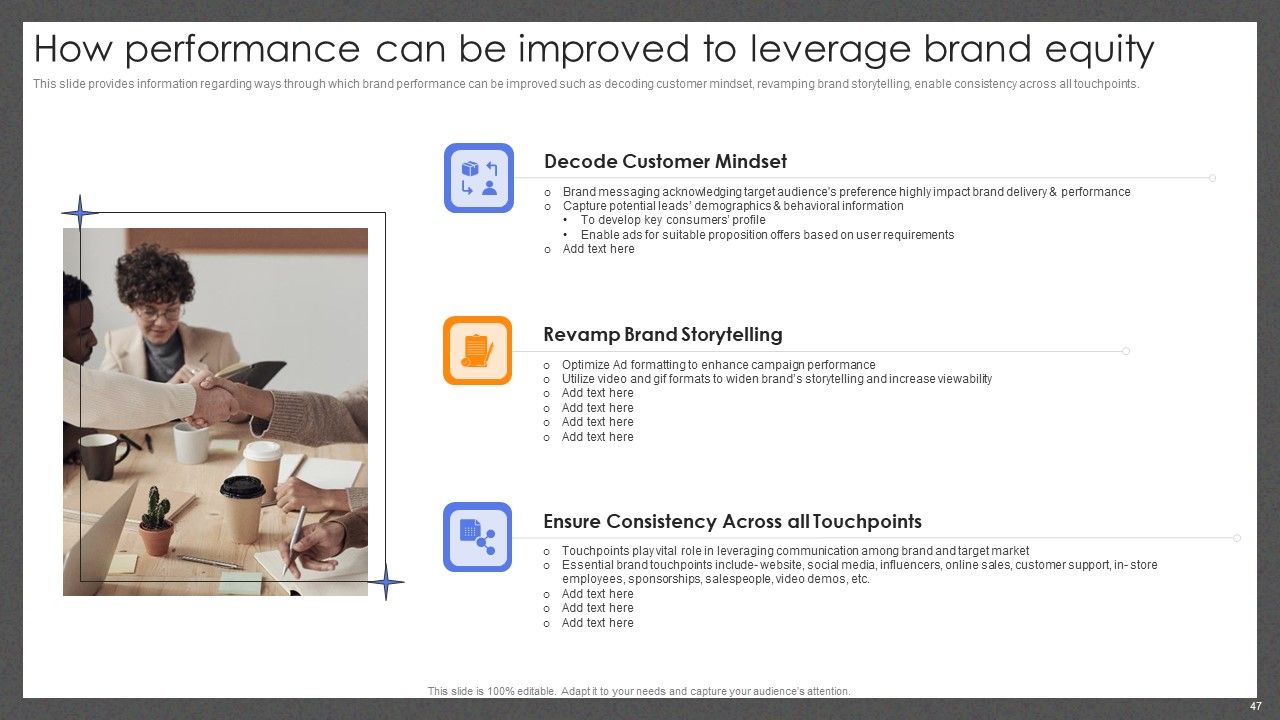 How performance can be improved to leverage brand equity

This slide provides information regarding ways through which brand performance can be improved such as decoding customer mindset, revamping brand storytelling, enable consistency across all touchpoints.

Decode Customer Mindset

o Brand messaging acknowledging target audience's preference highly impact brand delivery & performance
o Capture potential leads' demographics & behavioral information
• To develop key consumers' profile
• Enable ads for suitable proposition offers based on user requirements
o Add text here

Revamp Brand Storytelling

o Optimize Ad formatting to enhance campaign performance
o Utilize video and gif formats to widen brand's storytelling and increase viewability
o Add text here
o Add text here
o Add text here
o Add text here

Ensure Consistency Across all Touchpoints

o Touchpoints play vital role in leveraging communication among brand and target market
o Essential brand touchpoints include- website, social media, influencers, online sales, customer support, in- store employees, sponsorships, salespeople, video demos, etc.
o Add text here
o Add text here
o Add text here

This slide is 100% editable. Adapt it to your needs and capture your audience's attention.

47